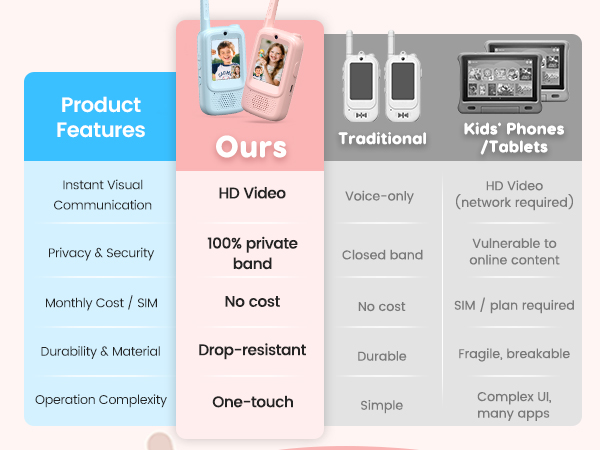 | Product Features | Ours | Traditional | Kids' Phones /Tablets |
|---|---|---|---|
| Instant Visual Communication | HD Video | Voice-only | HD Video (network required) |
| Privacy & Security | 100% private band | Closed band | Vulnerable to online content |
| Monthly Cost / SIM | No cost | No cost | SIM / plan required |
| Durability & Material | Drop-resistant | Durable | Fragile, breakable |
| Operation Complexity | One-touch | Simple | Complex UI, many apps |